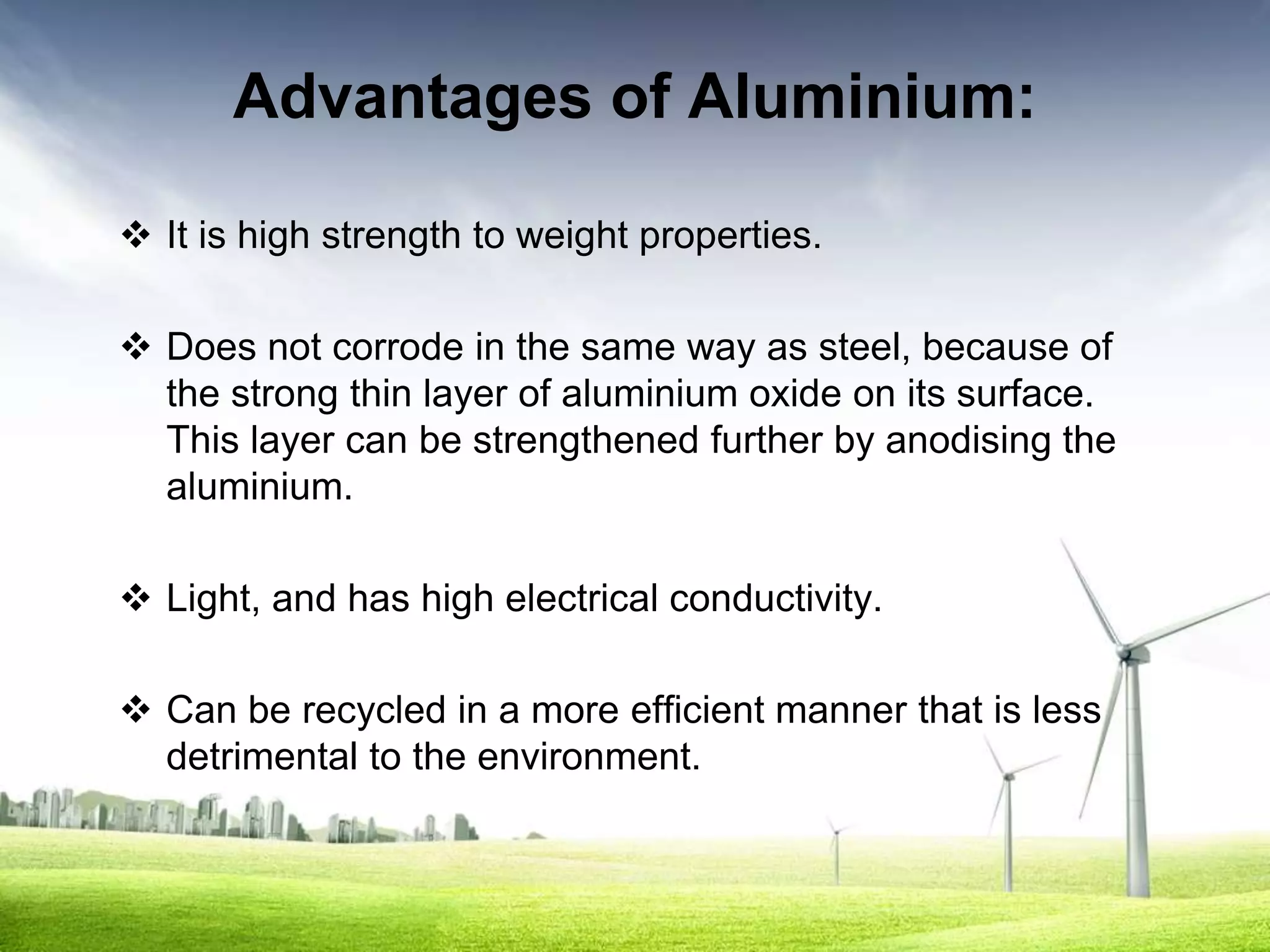 Advantages of Aluminium:

❖ It is high strength to weight properties.

❖ Does not corrode in the same way as steel, because of the strong thin layer of aluminium oxide on its surface. This layer can be strengthened further by anodising the aluminium.

❖ Light, and has high electrical conductivity.

❖ Can be recycled in a more efficient manner that is less detrimental to the environment.